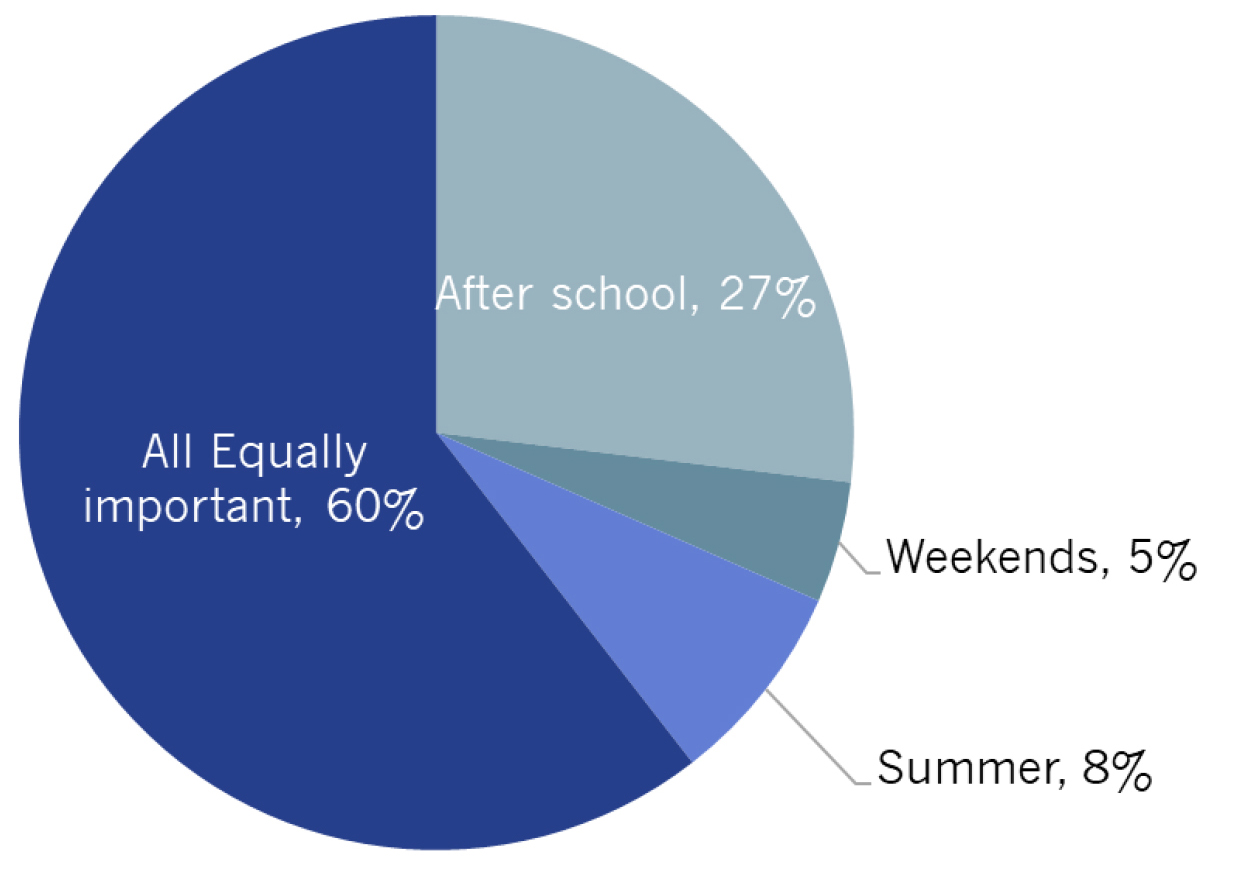 After school, 27%

Weekends, 5%

Summer, 8%

All Equally important, 60%